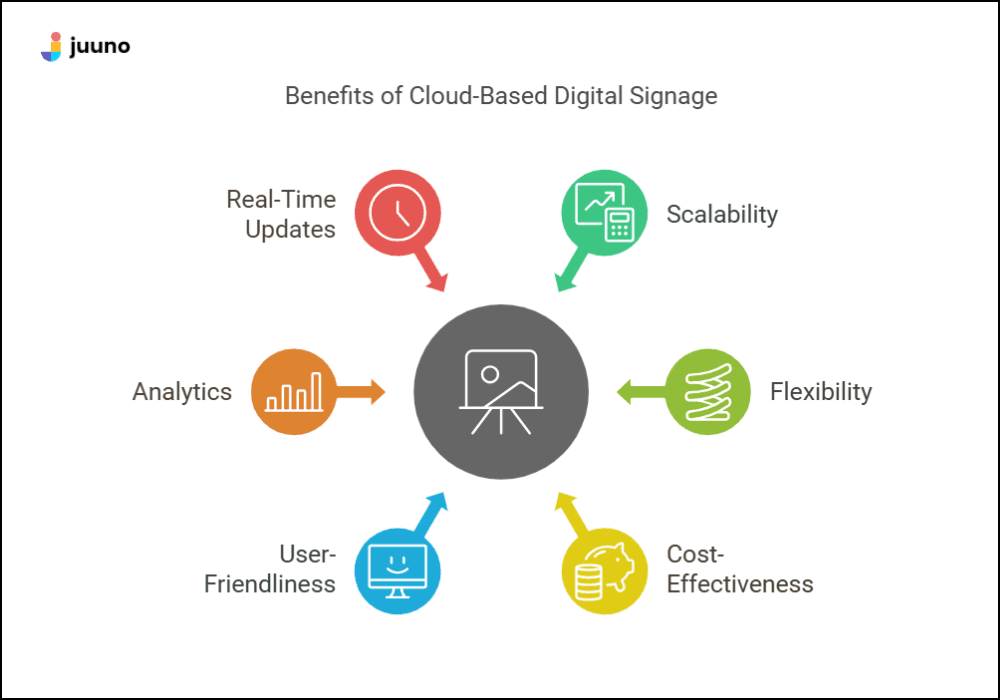 juuno

Benefits of Cloud-Based Digital Signage

Real-Time Updates

Scalability

Analytics

Flexibility

User-Friendliness

Cost-Effectiveness